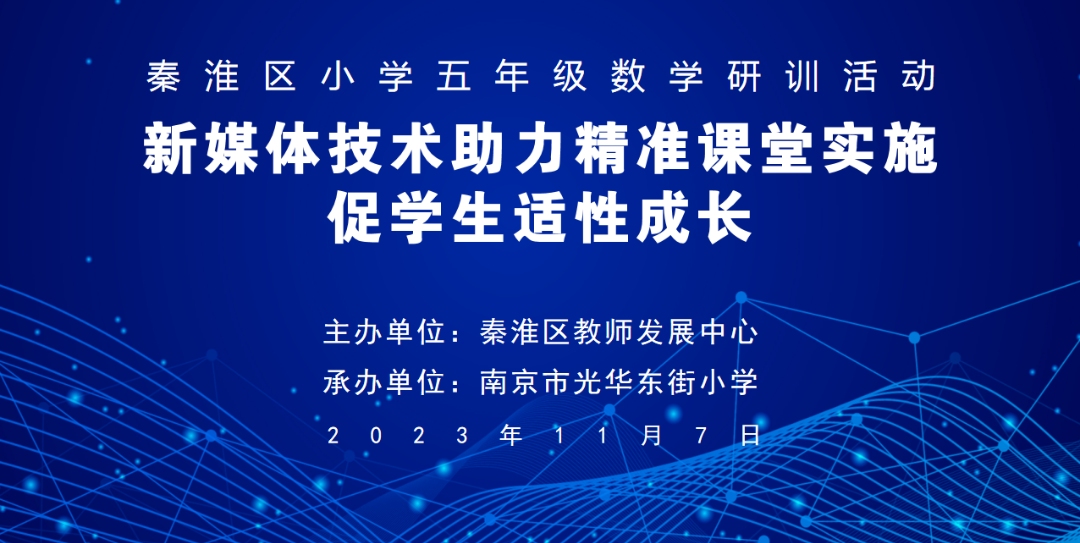 秦淮区小学五年级数学研训活动

新媒体技术助力精准课堂实施
促学生适性成长

主办单位：秦淮区教师发展中心
承办单位：南京市光华东街小学
2023年11月7日